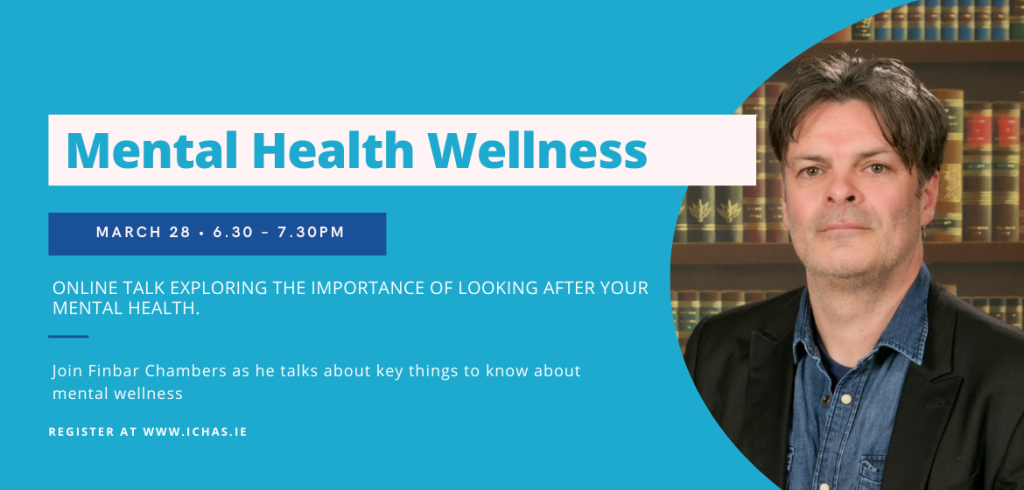 Mental Health Wellness

MARCH 28 • 6.30 – 7.30PM

ONLINE TALK EXPLORING THE IMPORTANCE OF LOOKING AFTER YOUR MENTAL HEALTH.

Join Finbar Chambers as he talks about key things to know about mental wellness

REGISTER AT WWW.ICHAS.IE